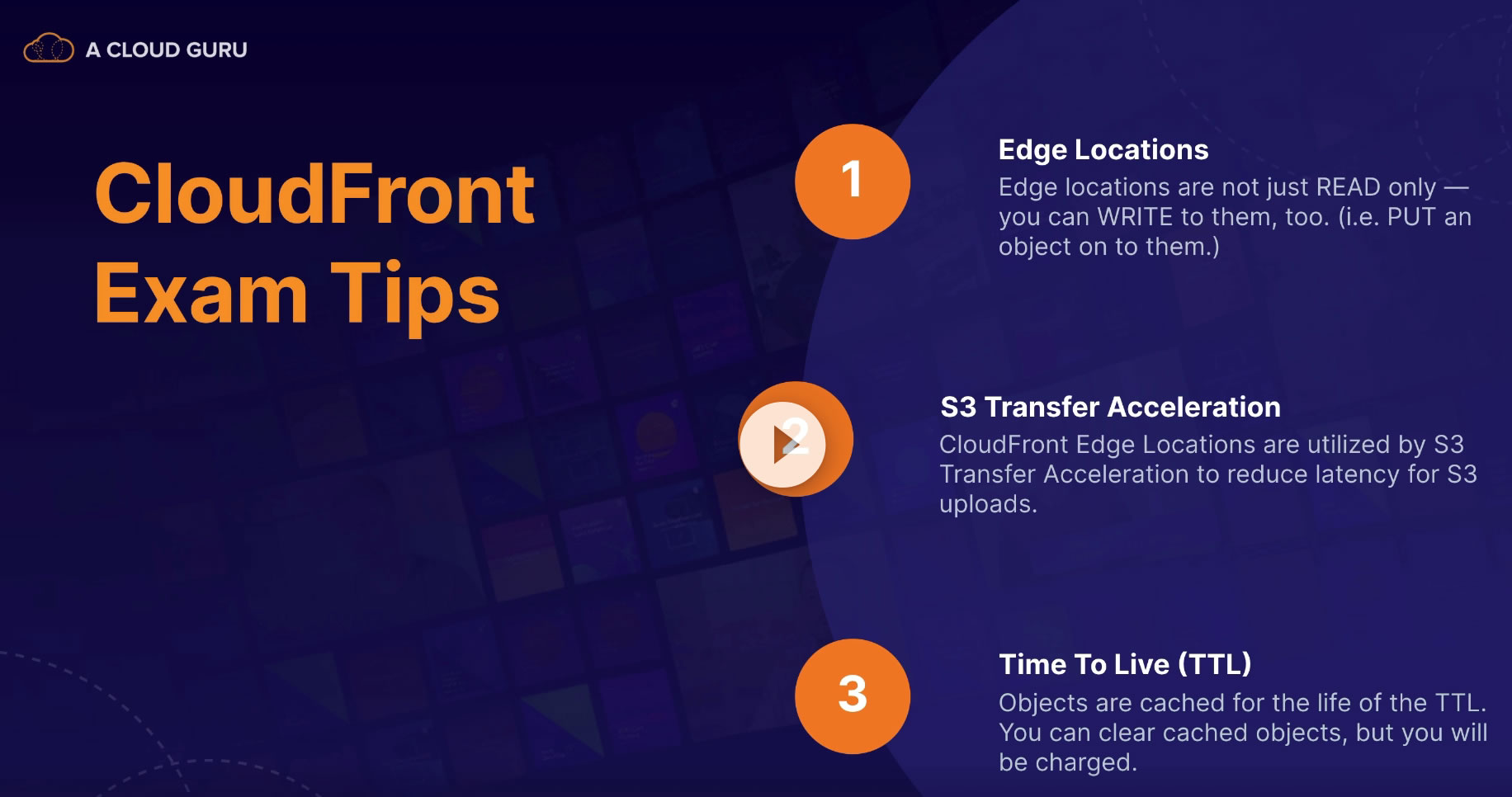 A CLOUD GURU

CloudFront Exam Tips

1

Edge Locations

Edge locations are not just READ only — you can WRITE to them, too. (i.e. PUT an object on to them.)

2

S3 Transfer Acceleration

CloudFront Edge Locations are utilized by S3 Transfer Acceleration to reduce latency for S3 uploads.

3

Time To Live (TTL)

Objects are cached for the life of the TTL. You can clear cached objects, but you will be charged.